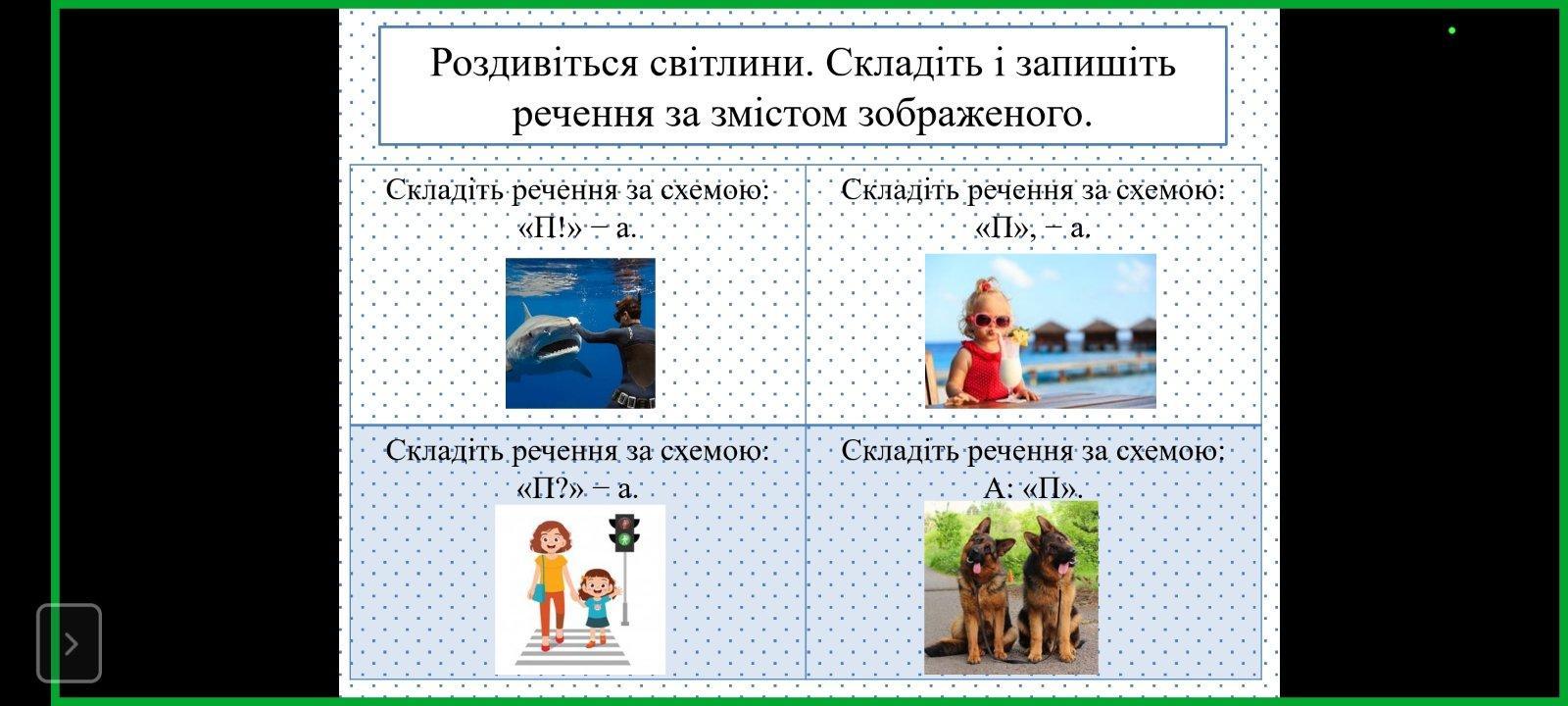 Роздивіться світлини. Складіть і запишіть речення за змістом зображеного.

| Складіть речення за схемою: «П!» – а. | Складіть речення за схемою: «П», – а. |
|---|---|
| Складіть речення за схемою: «П?» – а. | Складіть речення за схемою: А: «П». |